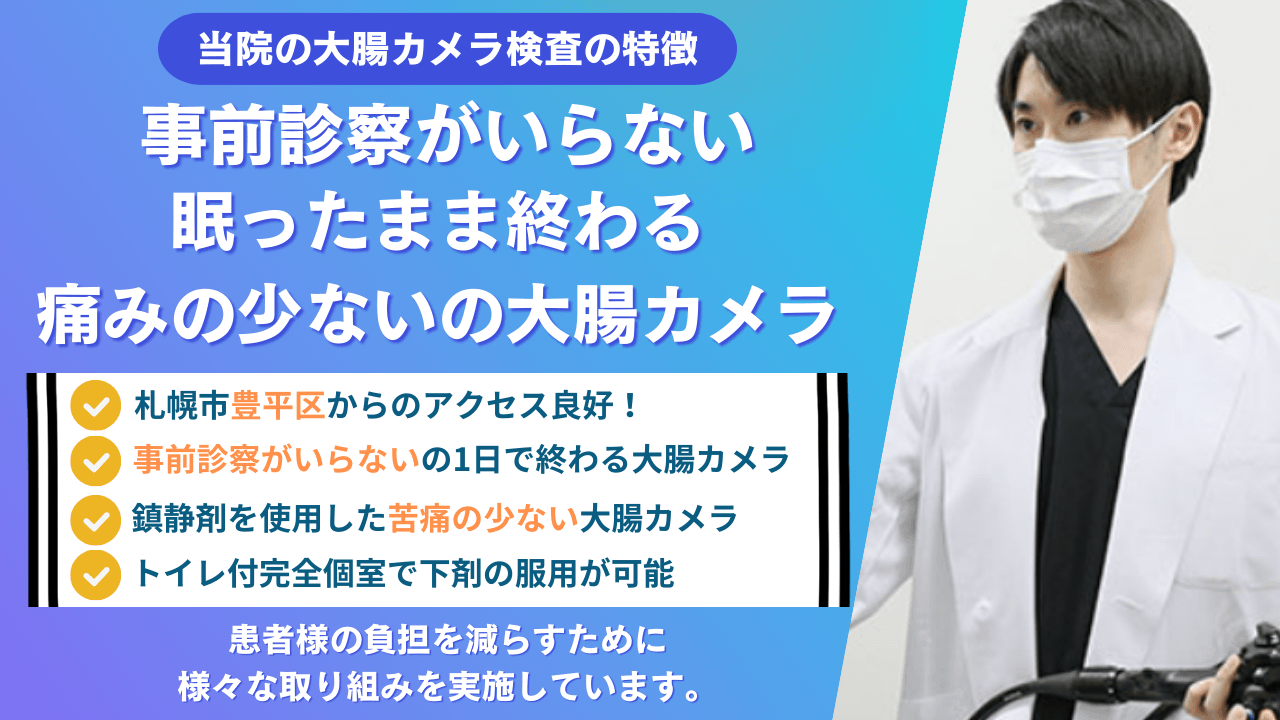 当院の大腸カメラ検査の特徴

事前診察がいらない
眠ったまま終わる
痛みの少ないの大腸カメラ

札幌市豊平区からのアクセス良好！
事前診察がいらないの1日で終わる大腸カメラ
鎮静剤を使用した苦痛の少ない大腸カメラ
トイレ付完全個室で下剤の服用が可能

患者様の負担を減らすために
様々な取り組みを実施しています。